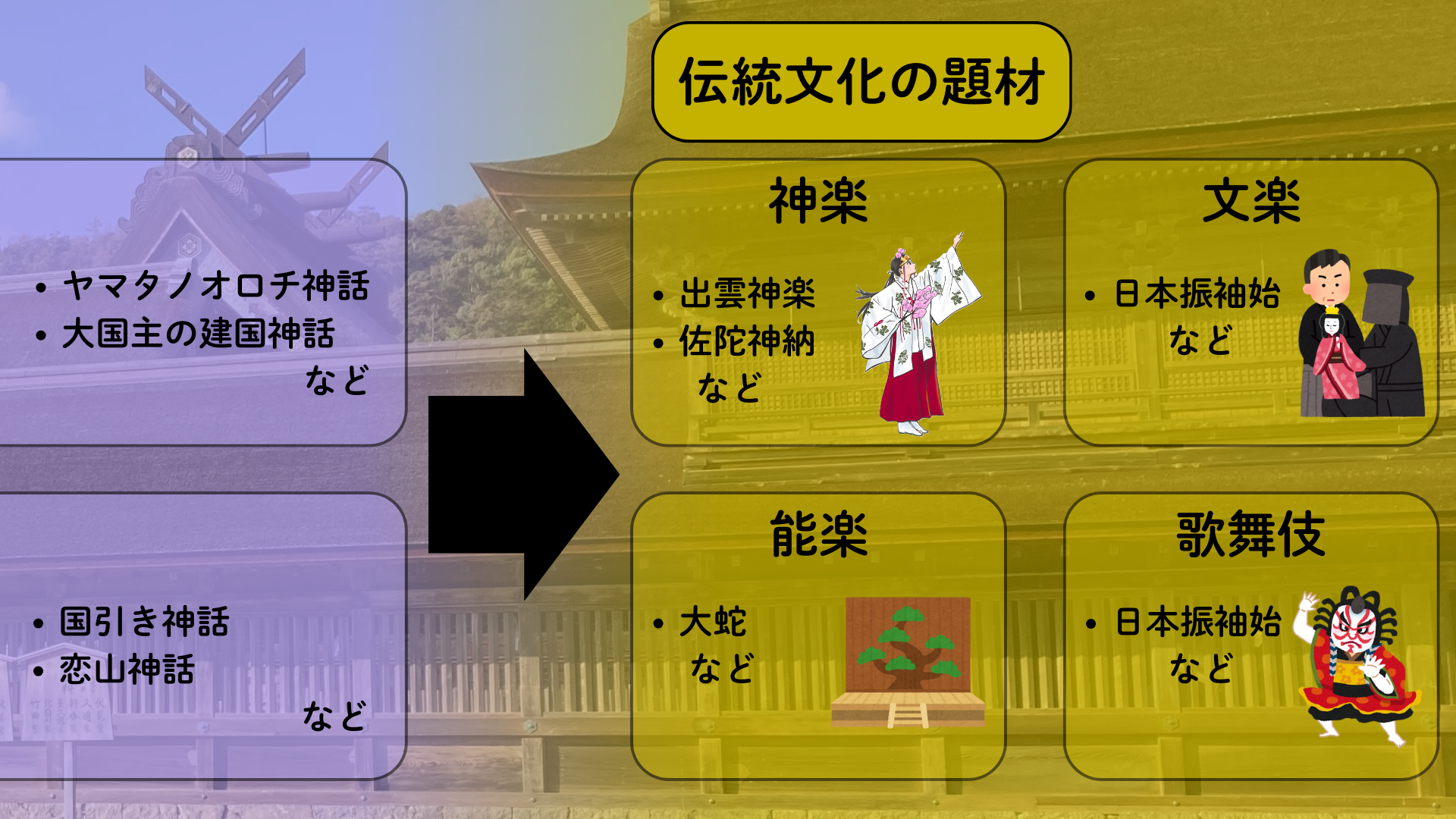 • ヤマタノオロチ神話
• 大国主の建国神話
など

• 国引き神話
• 恋山神話
など

伝統文化の題材

神楽
• 出雲神楽
• 佐陀神納
など

文楽
• 日本振袖始
など

能楽
• 大蛇
など

歌舞伎
• 日本振袖始
など